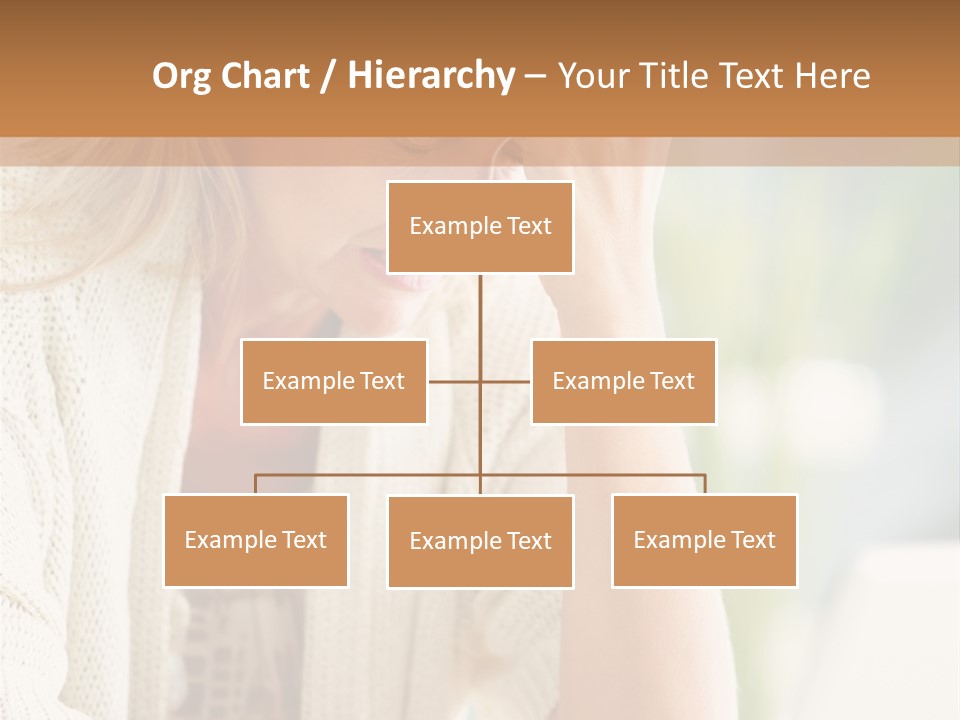 Org Chart / Hierarchy – Your Title Text Here

Example Text

Example Text

Example Text

Example Text

Example Text

Example Text